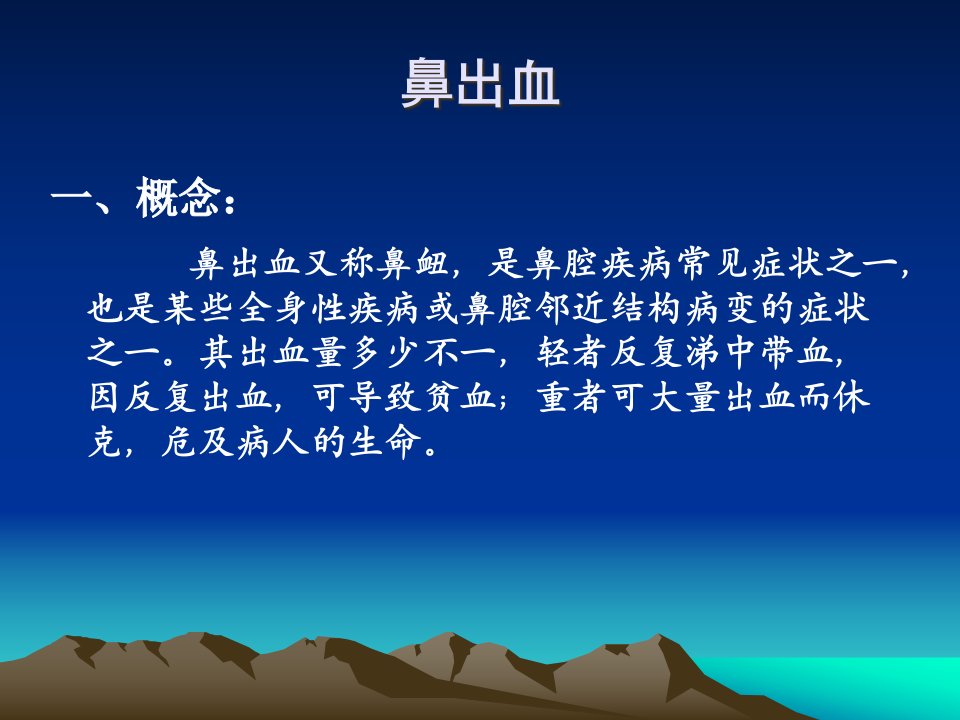 鼻出血

一、概念：

鼻出血又称鼻衄，是鼻腔疾病常见症状之一，也是某些全身性疾病或鼻腔邻近结构病变的症状之一。其出血量多少不一，轻者反复涕中带血，因反复出血，可导致贫血；重者可大量出血而休克，危及病人的生命。